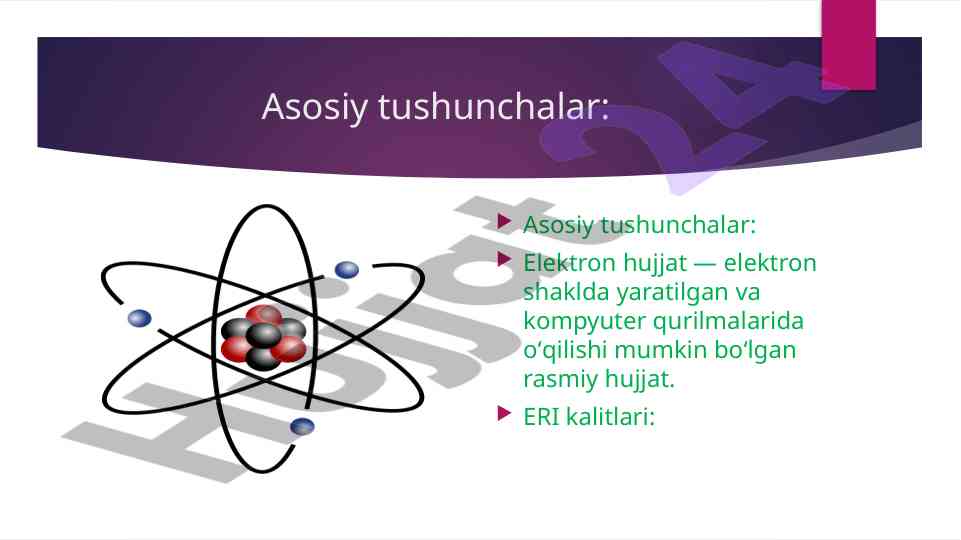 Asosiy tushunchalar:

Asosiy tushunchalar:

Elektron hujjat — elektron shaklda yaratilgan va kompyuter qurilmalarida o‘qilishi mumkin bo‘lgan rasmiy hujjat.

ERI kalitlari:

Hujjat24